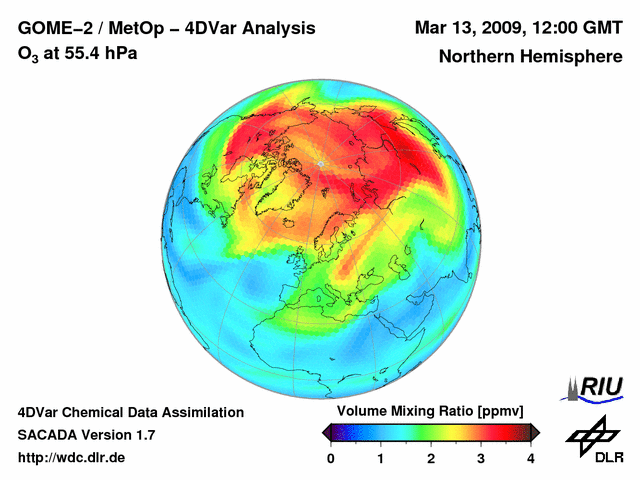 GOME–2 / MetOp – 4DVar Analysis
$O_3$ at 55.4 hPa

Mar 13, 2009, 12:00 GMT
Northern Hemisphere

RIU

4DVar Chemical Data Assimilation
SACADA Version 1.7
http://wdc.dlr.de

Volume Mixing Ratio [ppmv]
0 1 2 3 4

DLR